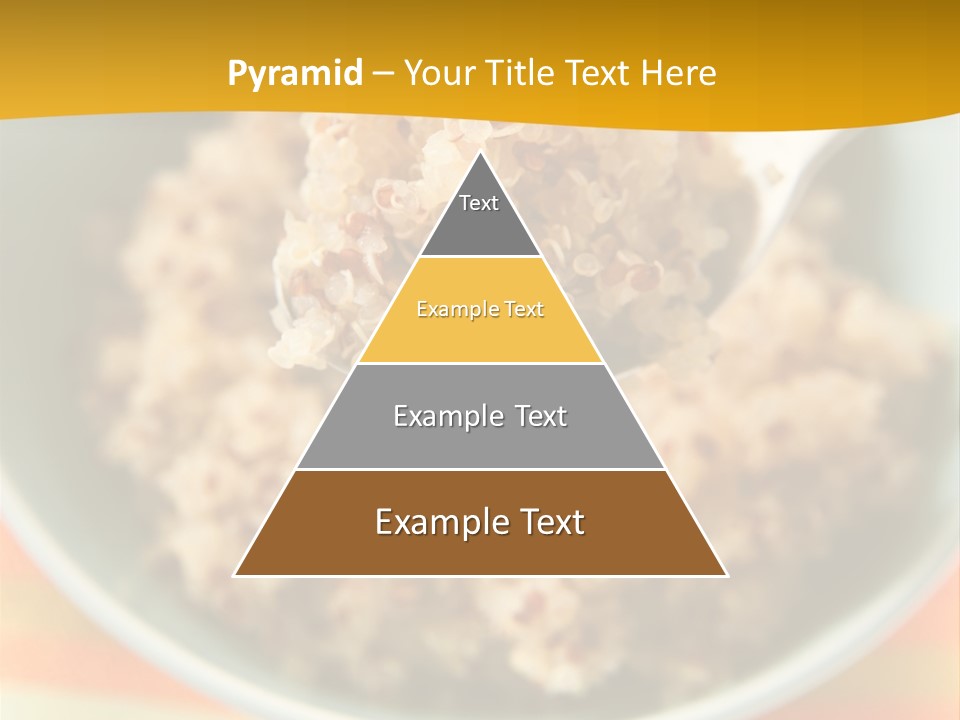 Pyramid – Your Title Text Here

Text

Example Text

Example Text

Example Text